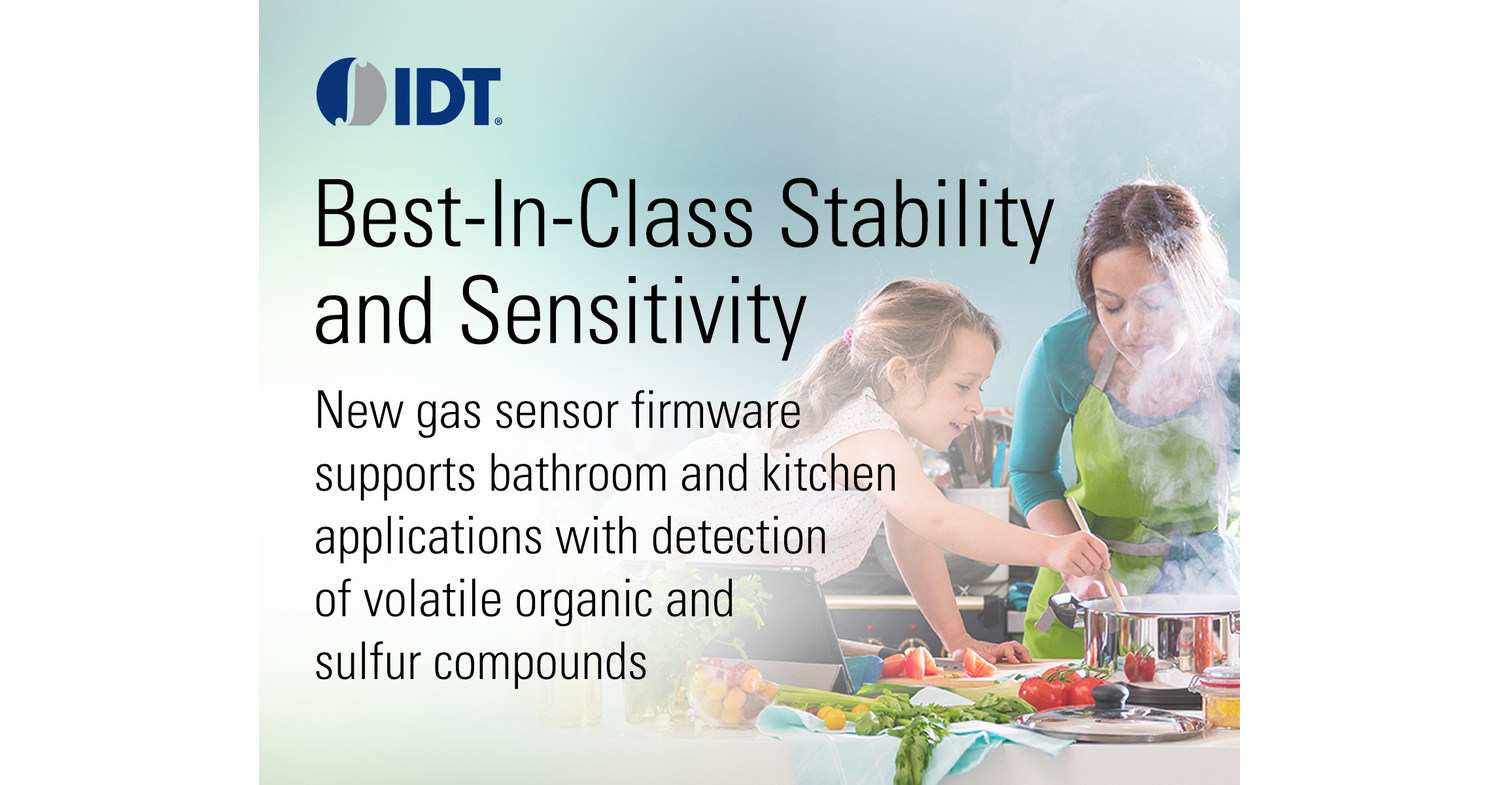 IDT®

Best-In-Class Stability and Sensitivity

New gas sensor firmware supports bathroom and kitchen applications with detection of volatile organic and sulfur compounds